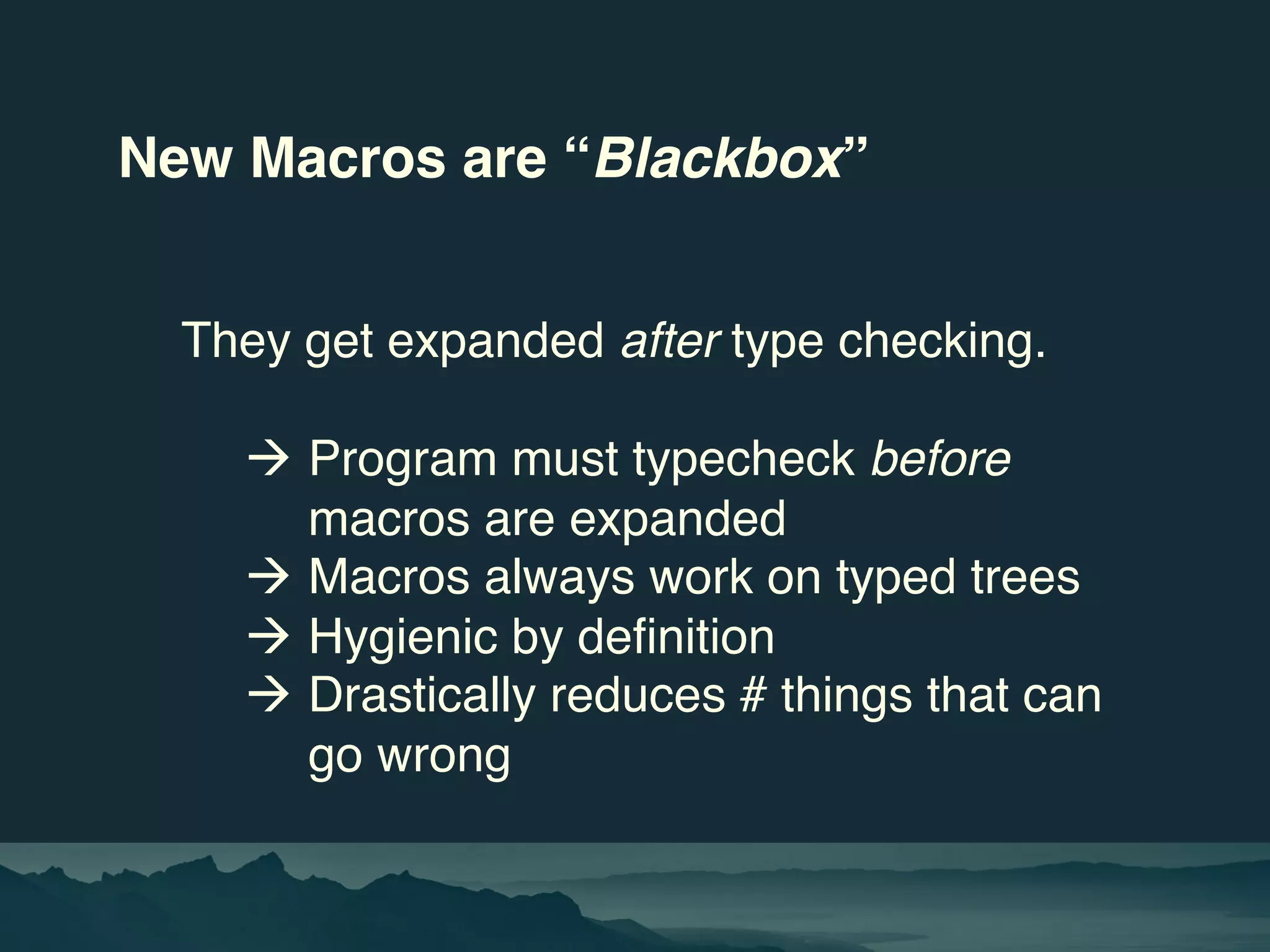 New Macros are “Blackbox”

They get expanded after type checking.

→ Program must typecheck before macros are expanded
→ Macros always work on typed trees
→ Hygienic by definition
→ Drastically reduces # things that can go wrong